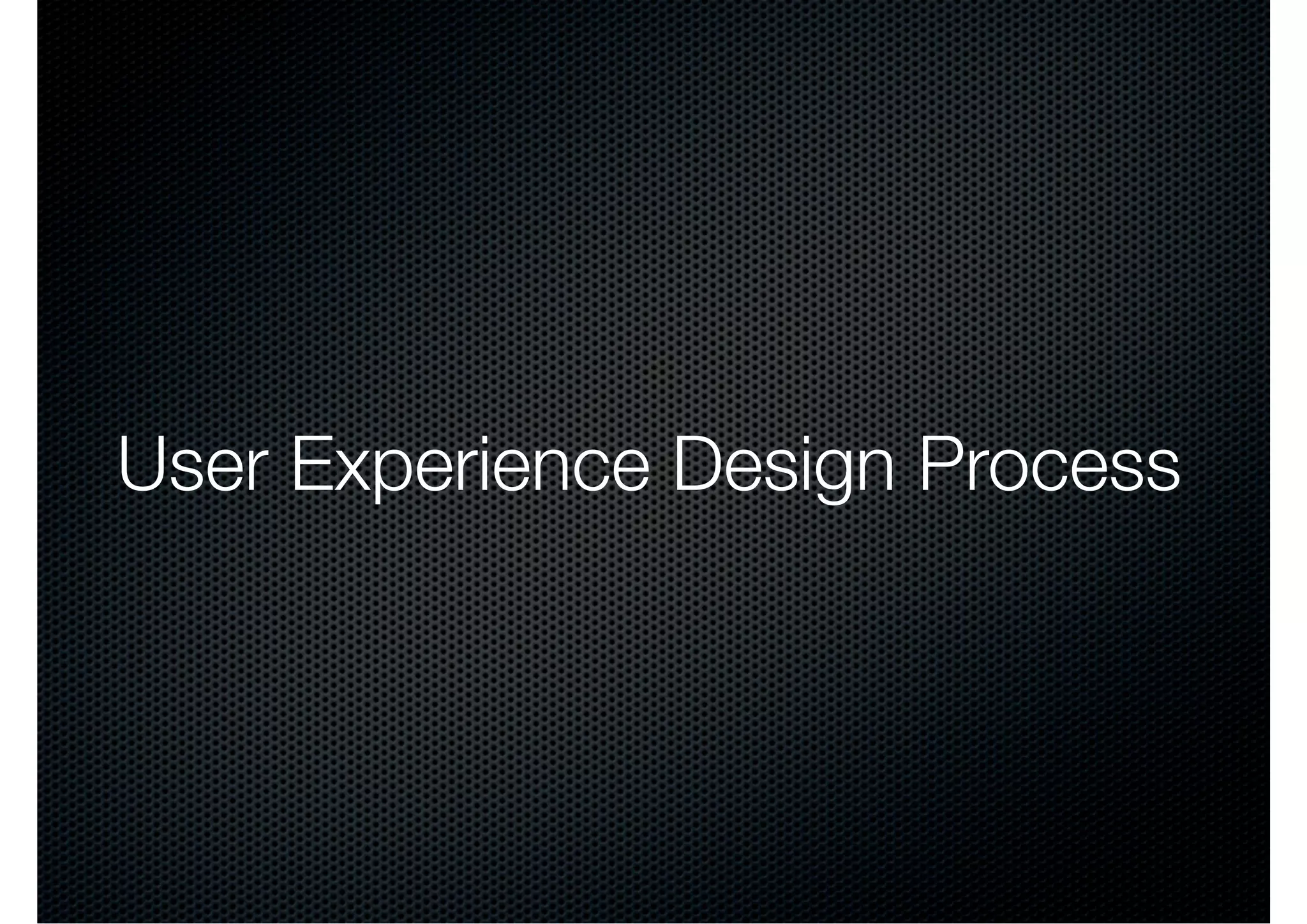 User Experience Design Process